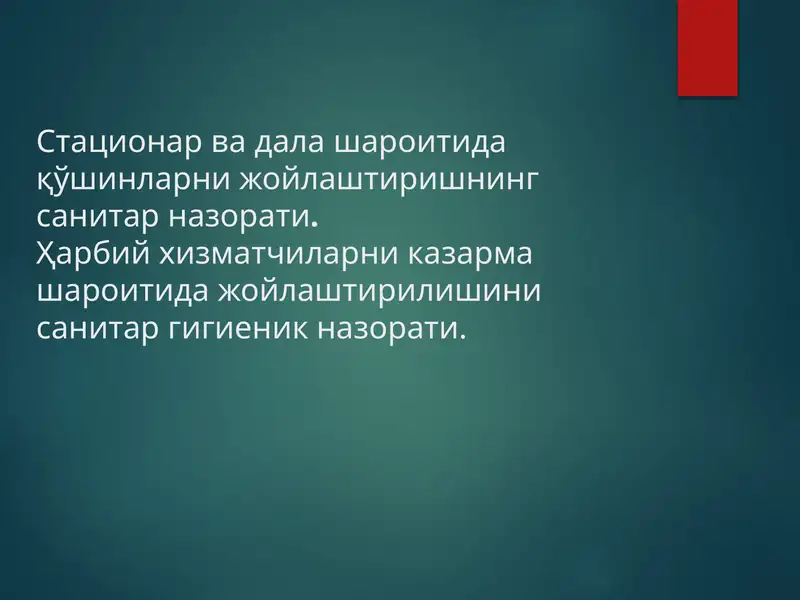 Стационар ва дала шароитида қўшинларни жойлаштиришнинг санитар назорати.
Ҳарбий хизматчиларни казарма шароитида жойлаштирилишини санитар гигиеник назорати.